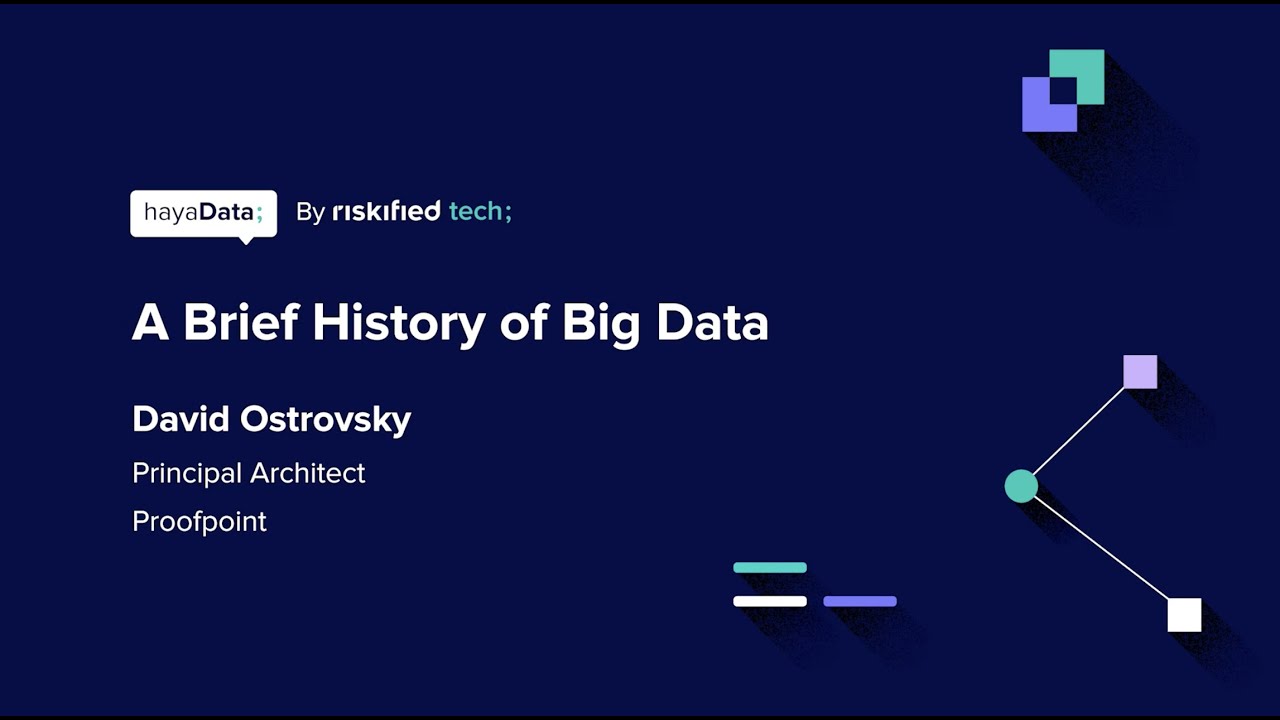 hayaData; By riskified tech;

A Brief History of Big Data

David Ostrovsky

Principal Architect

Proofpoint